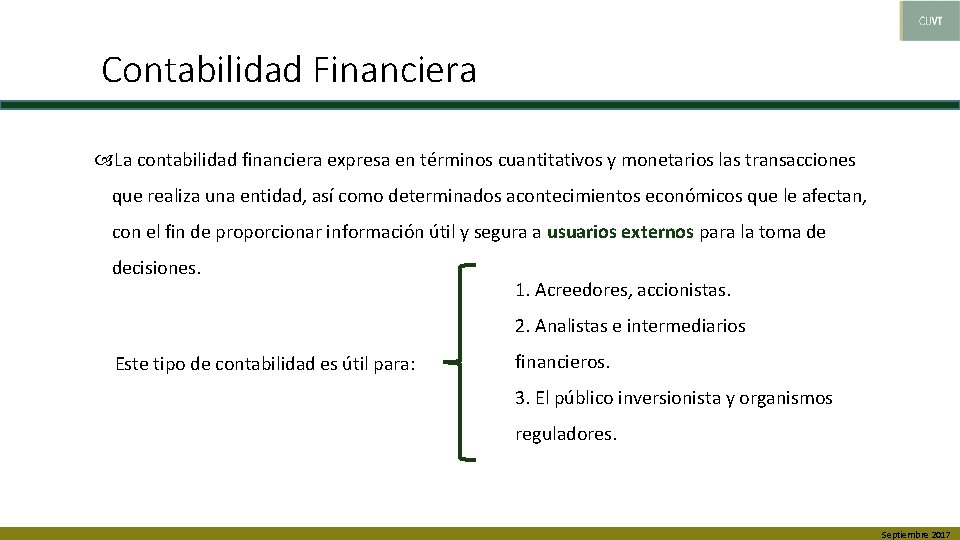 CUVT

Contabilidad Financiera

La contabilidad financiera expresa en términos cuantitativos y monetarios las transacciones que realiza una entidad, así como determinados acontecimientos económicos que le afectan, con el fin de proporcionar información útil y segura a usuarios externos para la toma de decisiones.

Este tipo de contabilidad es útil para:

1. Acreedores, accionistas.
2. Analistas e intermediarios financieros.
3. El público inversionista y organismos reguladores.

Septiembre 2017